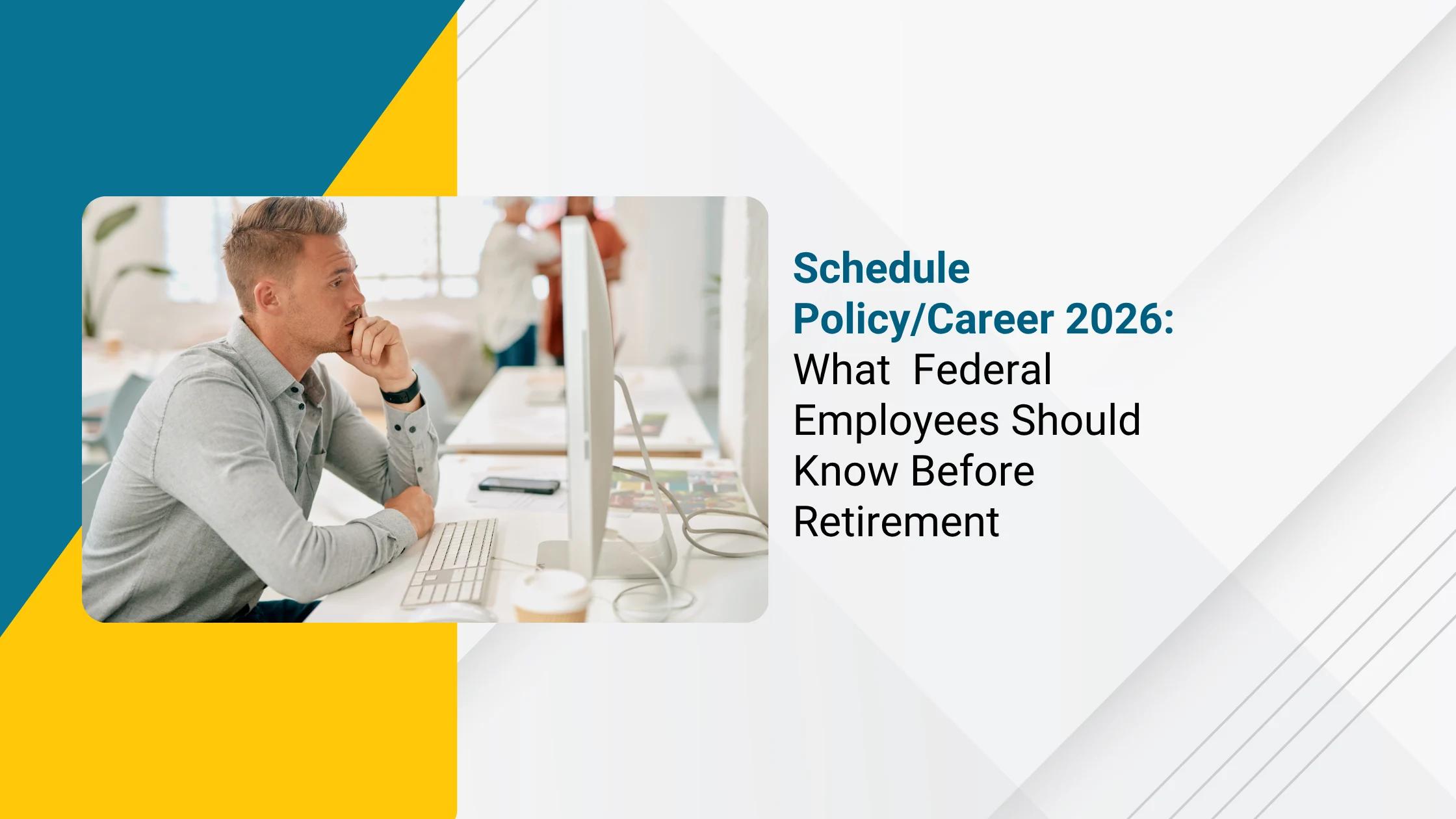 Schedule Policy/Career 2026: What  Federal Employees Should Know Before Retirement